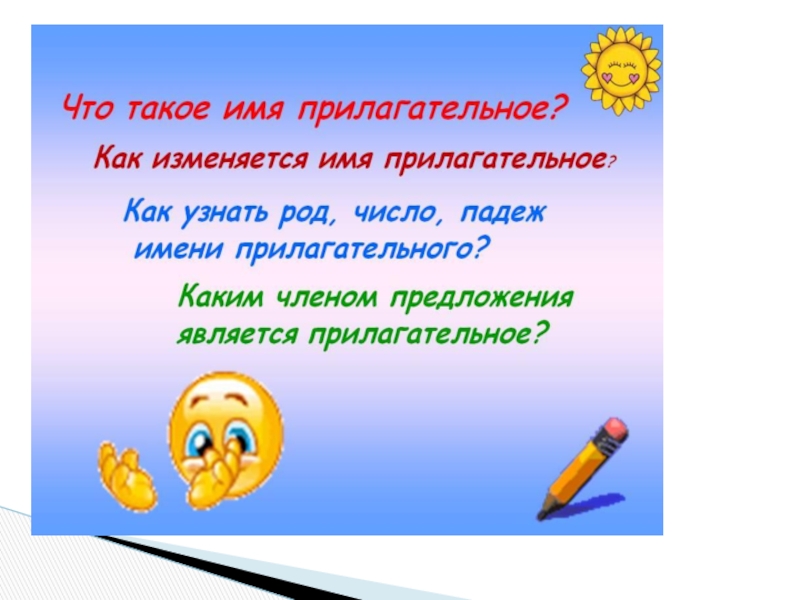 Что такое имя прилагательное?

Как изменяется имя прилагательное?

Как узнать род, число, падеж имени прилагательного?

Каким членом предложения является прилагательное?